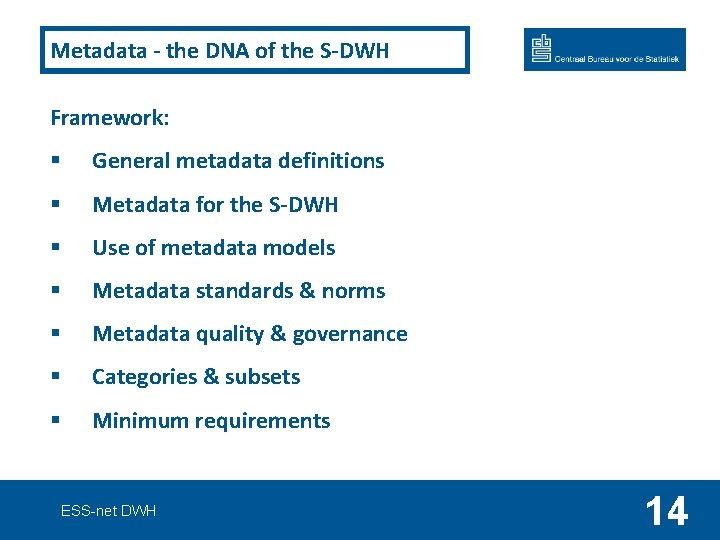 Metadata - the DNA of the S-DWH

Centraal Bureau voor de Statistiek

Framework:

▪ General metadata definitions

▪ Metadata for the S-DWH

▪ Use of metadata models

▪ Metadata standards & norms

▪ Metadata quality & governance

▪ Categories & subsets

▪ Minimum requirements

ESS-net DWH

14